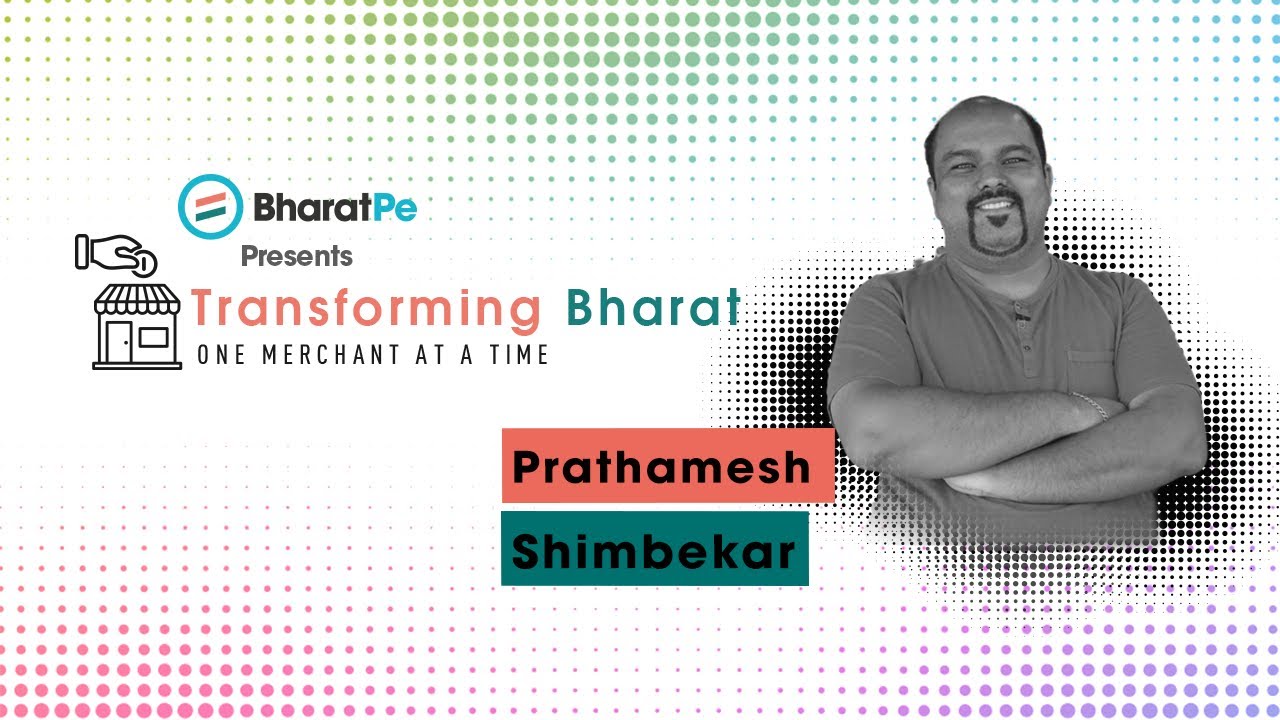 BharatPe
Presents
Transforming Bharat
ONE MERCHANT AT A TIME

Prathamesh
Shimbekar